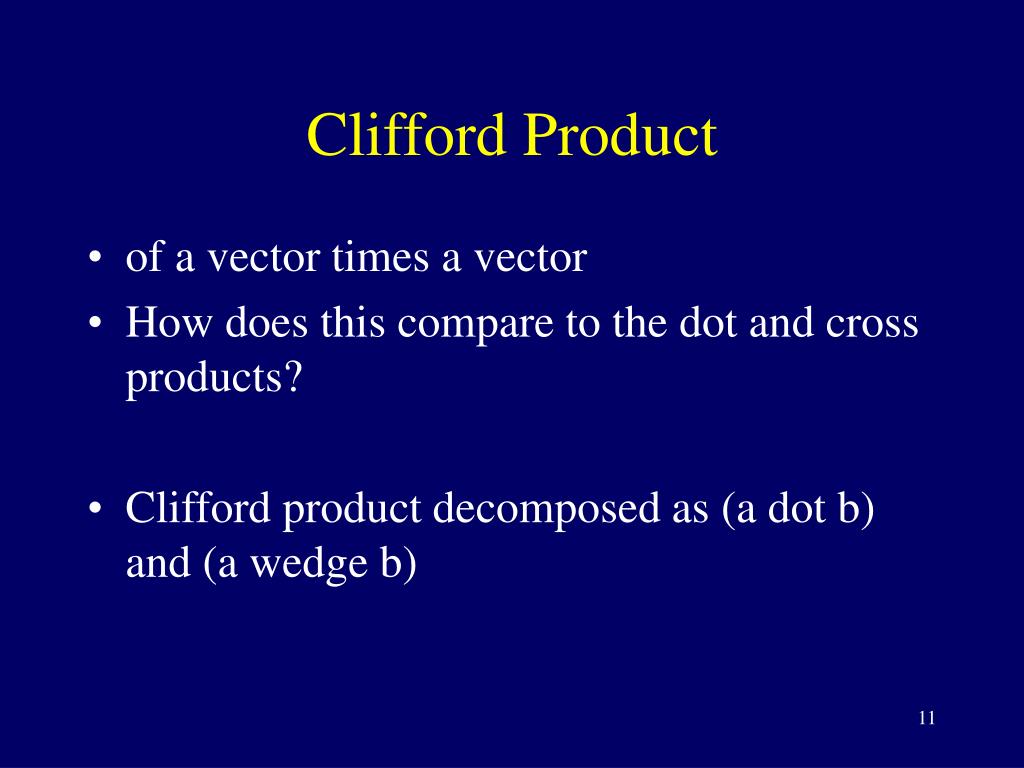 Clifford Product

• of a vector times a vector
• How does this compare to the dot and cross products?

• Clifford product decomposed as (a dot b) and (a wedge b)

11